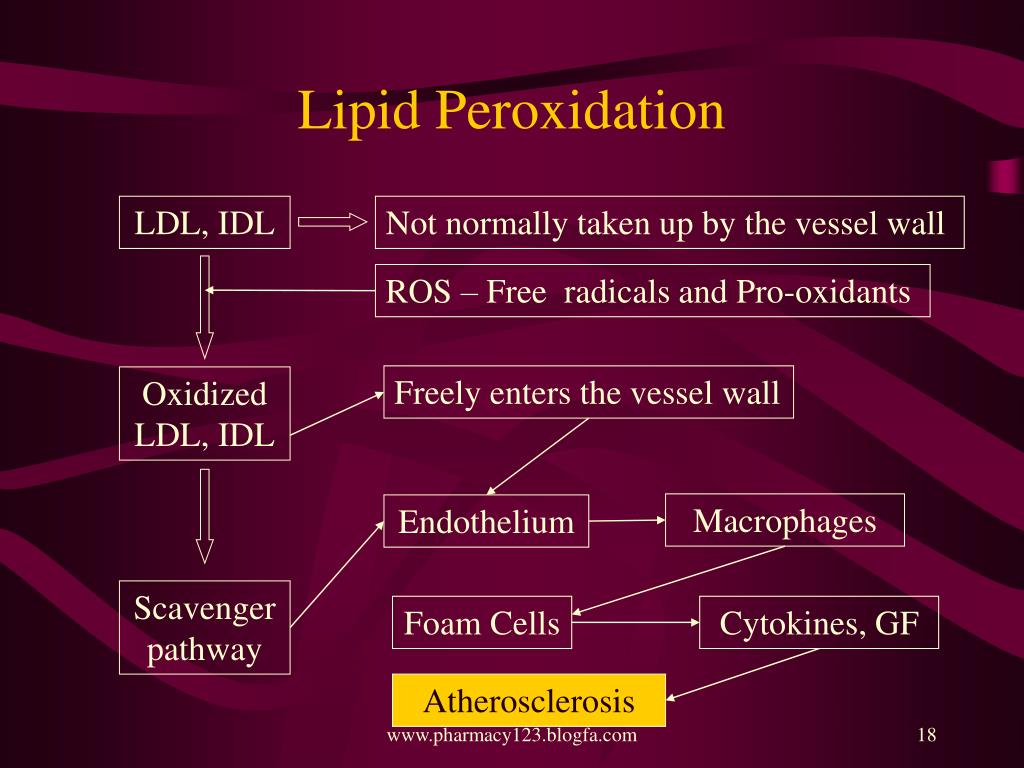 Lipid Peroxidation

LDL, IDL

Not normally taken up by the vessel wall

ROS – Free radicals and Pro-oxidants

Oxidized LDL, IDL

Freely enters the vessel wall

Endothelium

Macrophages

Scavenger pathway

Foam Cells

Cytokines, GF

Atherosclerosis

www.pharmacy123.blogfa.com

18